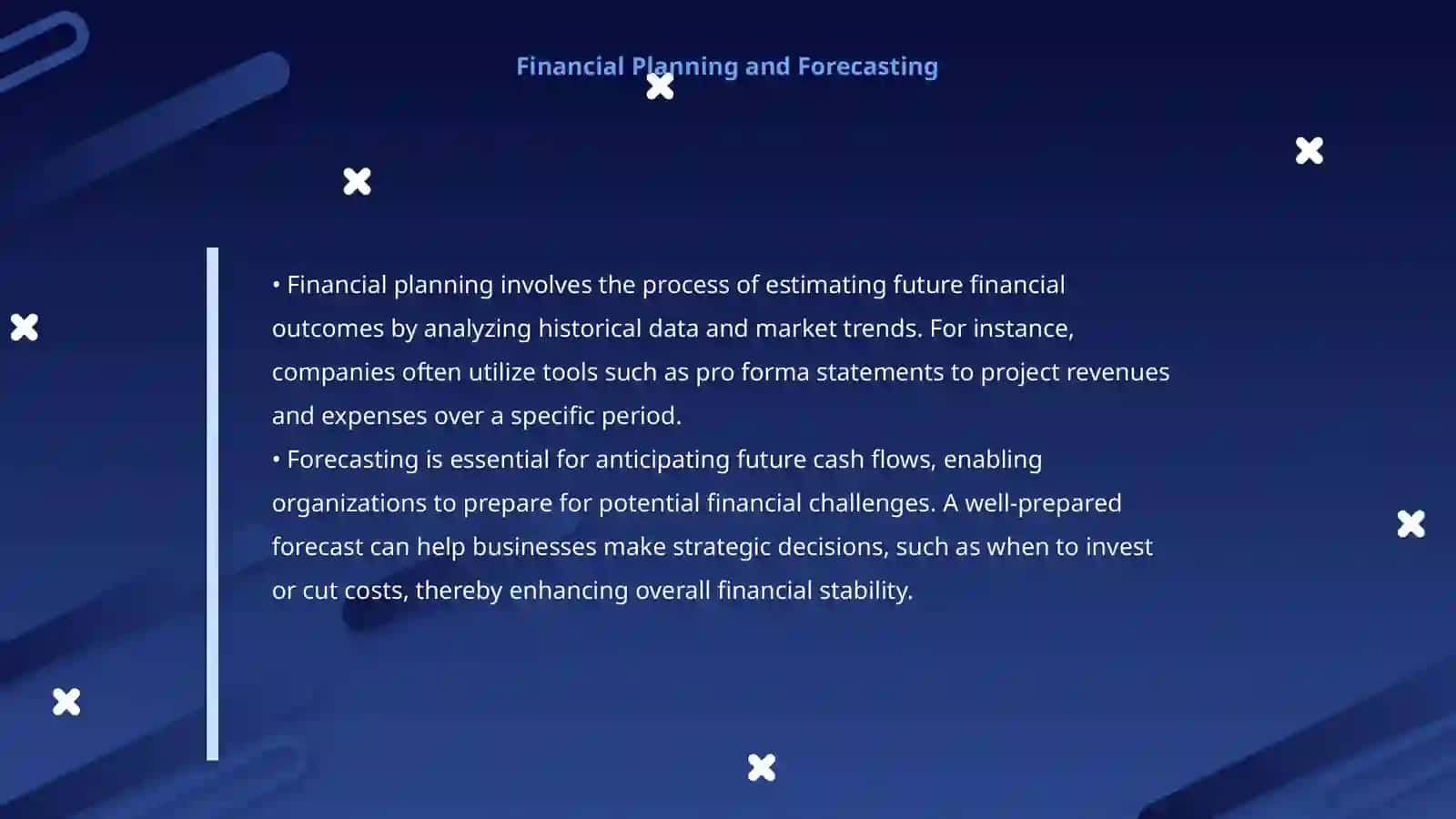 Financial Planning and Forecasting

• Financial planning involves the process of estimating future financial outcomes by analyzing historical data and market trends. For instance, companies often utilize tools such as pro forma statements to project revenues and expenses over a specific period.
• Forecasting is essential for anticipating future cash flows, enabling organizations to prepare for potential financial challenges. A well-prepared forecast can help businesses make strategic decisions, such as when to invest or cut costs, thereby enhancing overall financial stability.